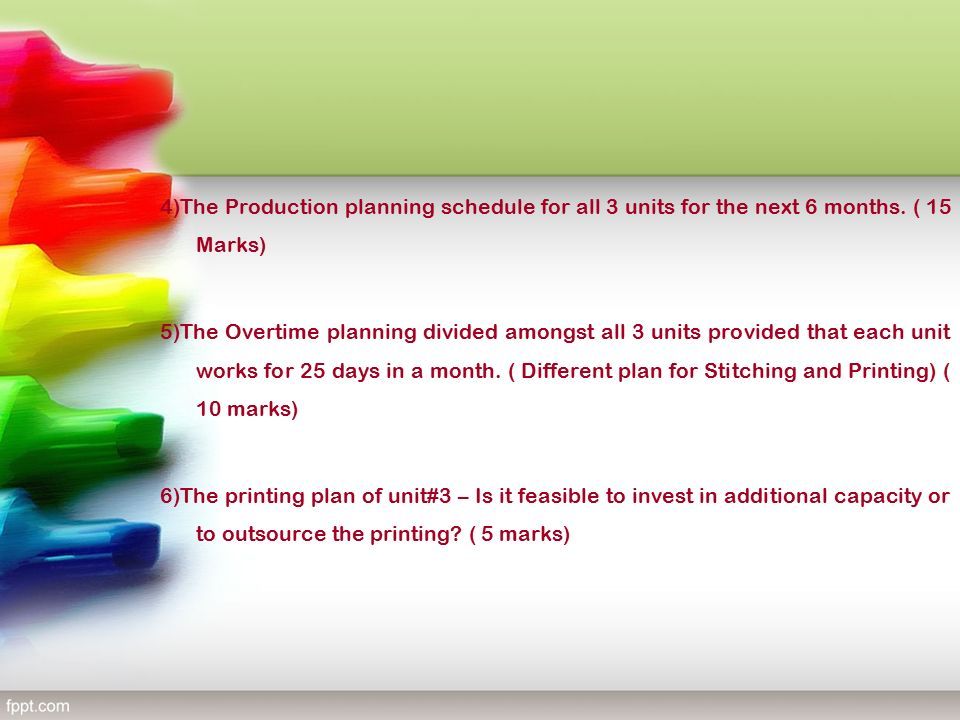 4)The Production planning schedule for all 3 units for the next 6 months. ( 15 Marks)

5)The Overtime planning divided amongst all 3 units provided that each unit works for 25 days in a month. ( Different plan for Stitching and Printing) ( 10 marks)

6)The printing plan of unit#3 – Is it feasible to invest in additional capacity or to outsource the printing? ( 5 marks)

fppt.com